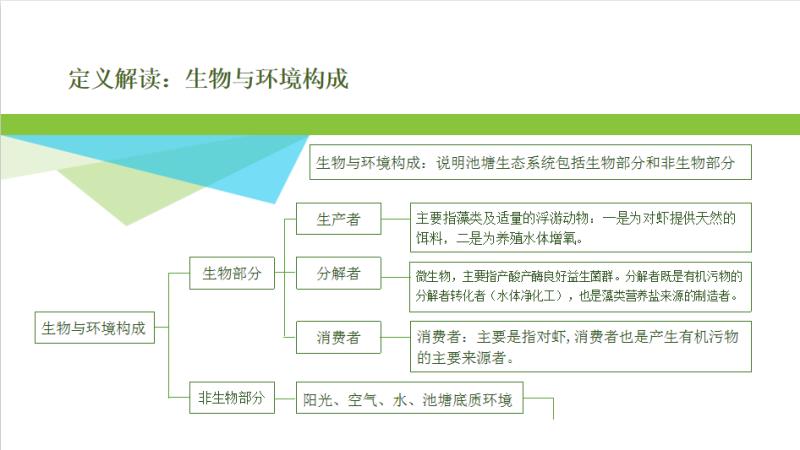 定义解读：生物与环境构成

生物与环境构成：说明池塘生态系统包括生物部分和非生物部分

生物与环境构成

生物部分

生产者

主要指藻类及适量的浮游动物：一是为对虾提供天然的饵料，二是为养殖水体增氧。

分解者

微生物，主要指产酸产酶良好益生菌群。分解者既是有机污物的分解者转化者（水体净化工），也是藻类营养盐来源的制造者。

消费者

消费者：主要是指对虾，消费者也是产生有机污物的主要来源者。

非生物部分

阳光、空气、水、池塘底质环境